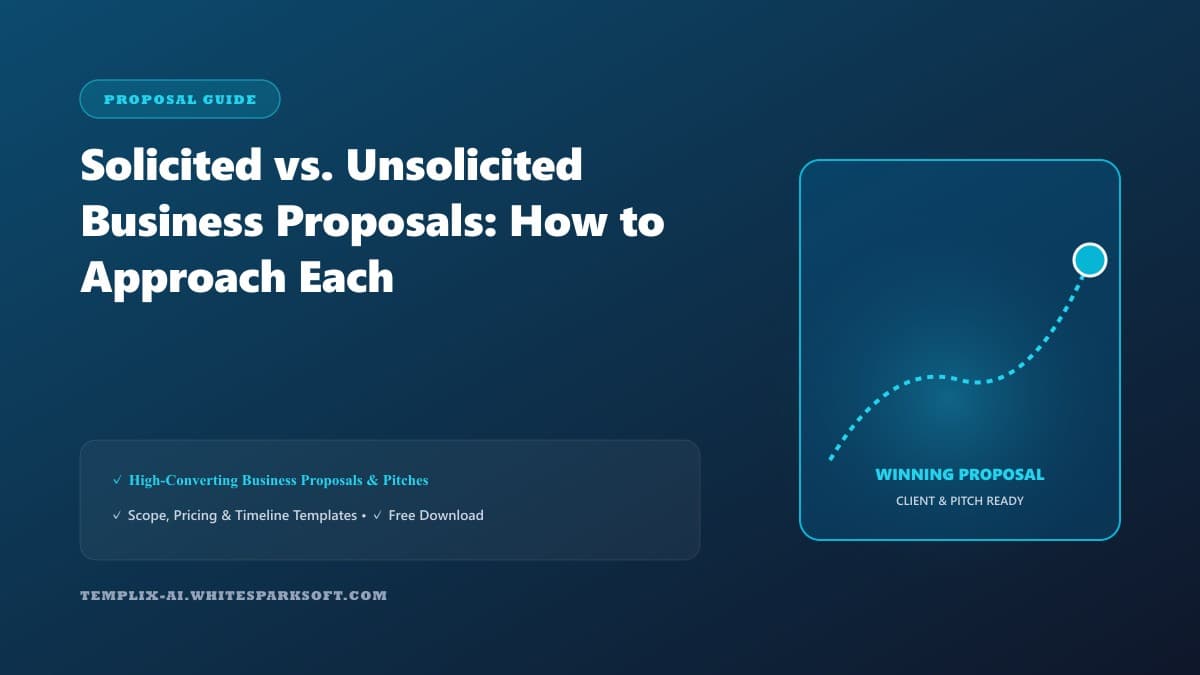 PROPOSAL GUIDE

Solicited vs. Unsolicited Business Proposals: How to Approach Each

✓ High-Converting Business Proposals & Pitches

✓ Scope, Pricing & Timeline Templates • ✓ Free Download

TEMPLIX-AI.WHITESPARKSOFT.COM

WINNING PROPOSAL

CLIENT & PITCH READY